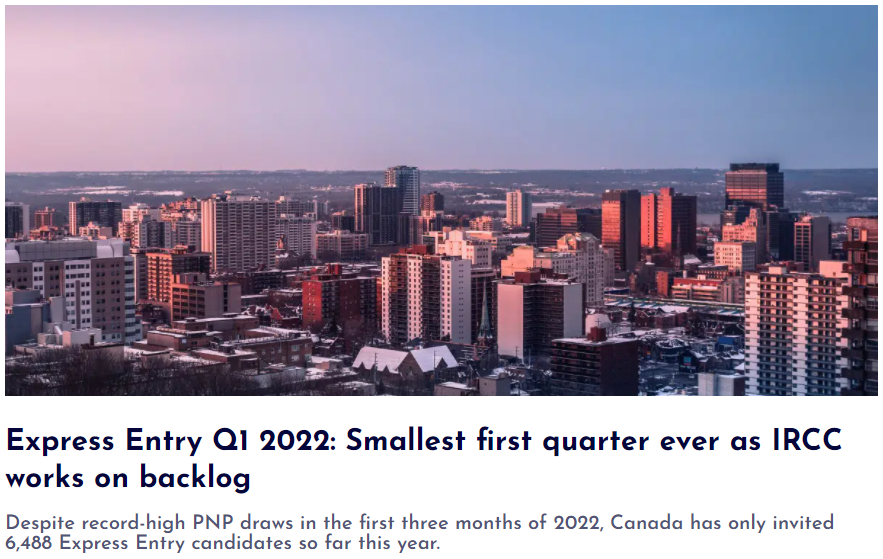 Express Entry Q1 2022: Smallest first quarter ever as IRCC works on backlog

Despite record-high PNP draws in the first three months of 2022, Canada has only invited 6,488 Express Entry candidates so far this year.